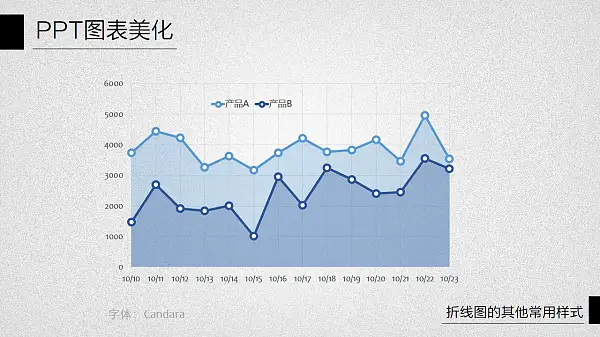 PPT图表美化

6000
5000
4000
3000
2000
1000
0

产品A 产品B

10/10 10/11 10/12 10/13 10/14 10/15 10/16 10/17 10/18 10/19 10/20 10/21 10/22 10/23

字体：Candara

折线图的其他常用样式